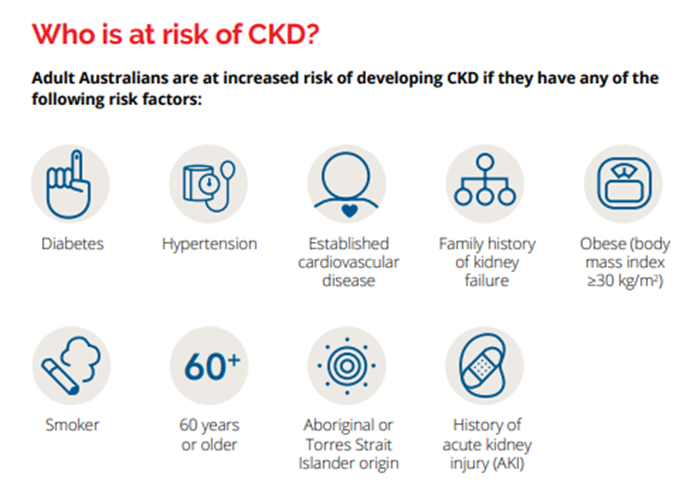 Who is at risk of CKD?

Adult Australians are at increased risk of developing CKD if they have any of the following risk factors:

Diabetes

Hypertension

Established cardiovascular disease

Family history of kidney failure

Obese (body mass index ≥30 kg/m²)

Smoker

60+

60 years or older

Aboriginal or Torres Strait Islander origin

History of acute kidney injury (AKI)